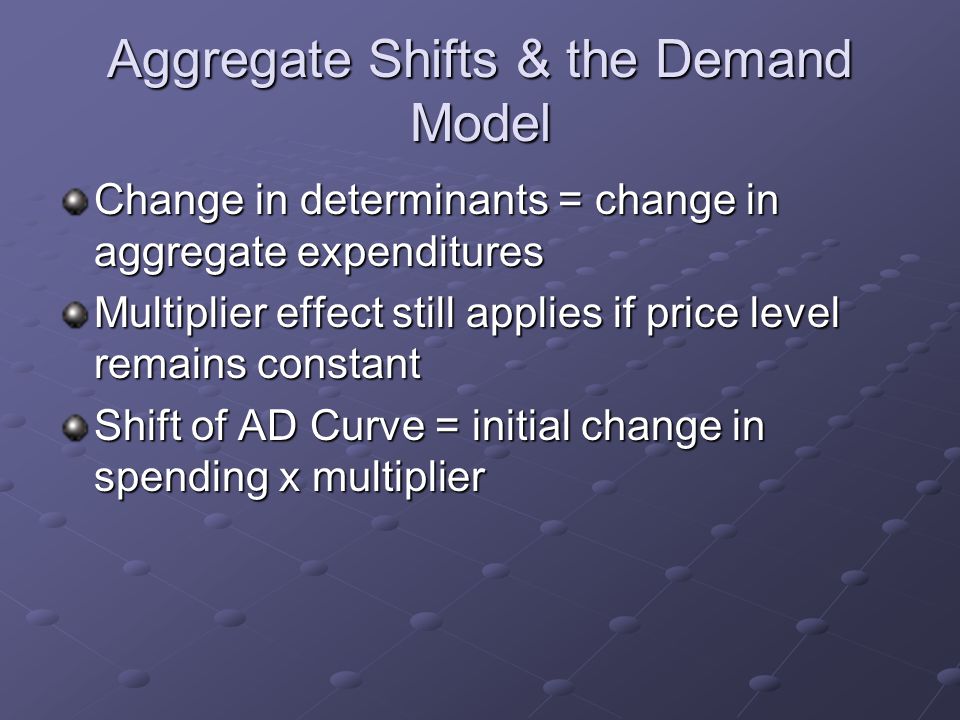 Aggregate Shifts & the Demand Model

Change in determinants = change in aggregate expenditures

Multiplier effect still applies if price level remains constant

Shift of AD Curve = initial change in spending x multiplier